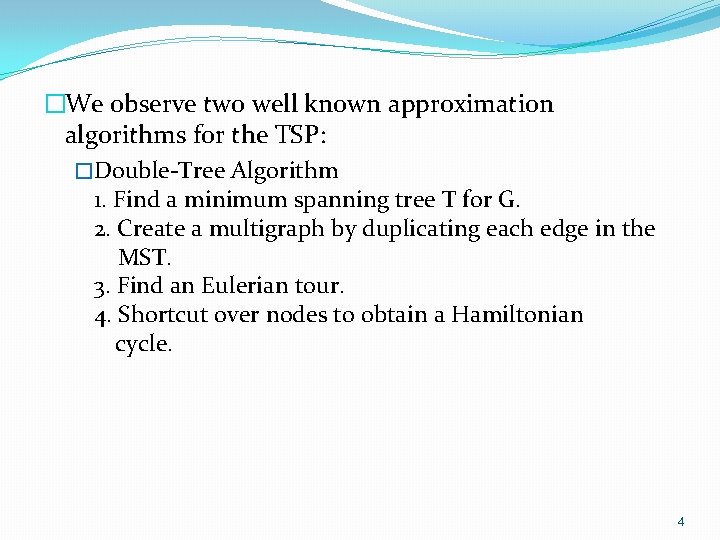 □We observe two well known approximation algorithms for the TSP:

□Double-Tree Algorithm

1. Find a minimum spanning tree T for G.
2. Create a multigraph by duplicating each edge in the MST.
3. Find an Eulerian tour.
4. Shortcut over nodes to obtain a Hamiltonian cycle.

4